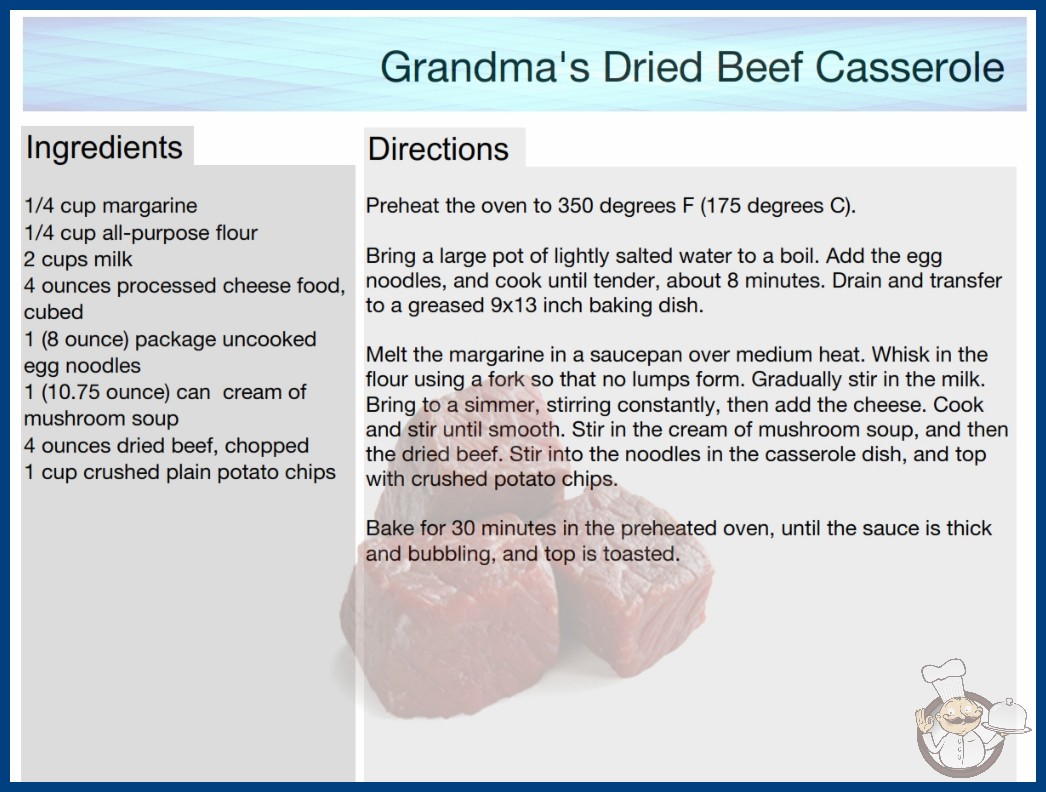 Grandma's Dried Beef Casserole

Ingredients

1/4 cup margarine
1/4 cup all-purpose flour
2 cups milk
4 ounces processed cheese food, cubed
1 (8 ounce) package uncooked egg noodles
1 (10.75 ounce) can cream of mushroom soup
4 ounces dried beef, chopped
1 cup crushed plain potato chips

Directions

Preheat the oven to 350 degrees F (175 degrees C).

Bring a large pot of lightly salted water to a boil. Add the egg noodles, and cook until tender, about 8 minutes. Drain and transfer to a greased 9x13 inch baking dish.

Melt the margarine in a saucepan over medium heat. Whisk in the flour using a fork so that no lumps form. Gradually stir in the milk. Bring to a simmer, stirring constantly, then add the cheese. Cook and stir until smooth. Stir in the cream of mushroom soup, and then the dried beef. Stir into the noodles in the casserole dish, and top with crushed potato chips.

Bake for 30 minutes in the preheated oven, until the sauce is thick and bubbling, and top is toasted.